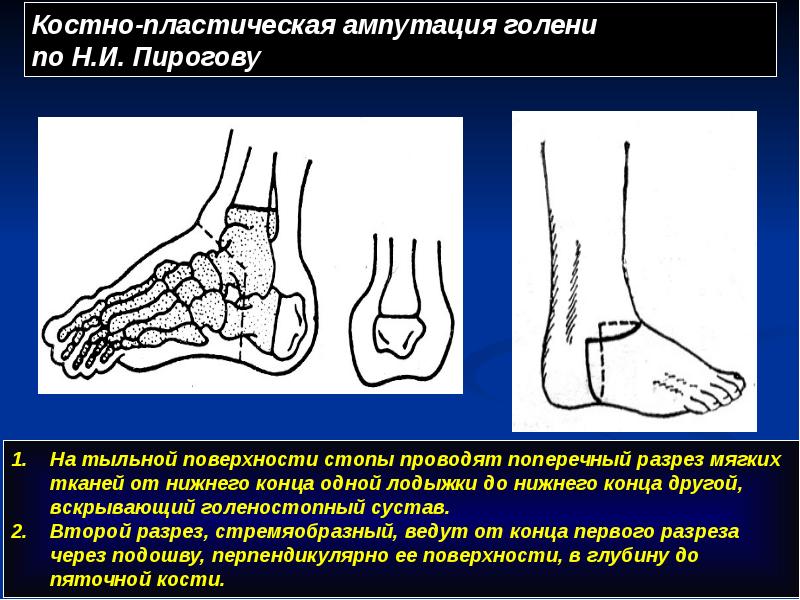 Костно-пластическая ампутация голени по Н.И. Пирогову

1. На тыльной поверхности стопы проводят поперечный разрез мягких тканей от нижнего конца одной лодыжки до нижнего конца другой, вскрывающий голеностопный сустав.
2. Второй разрез, стремяобразный, ведут от конца первого разреза через подошву, перпендикулярно ее поверхности, в глубину до пяточной кости.